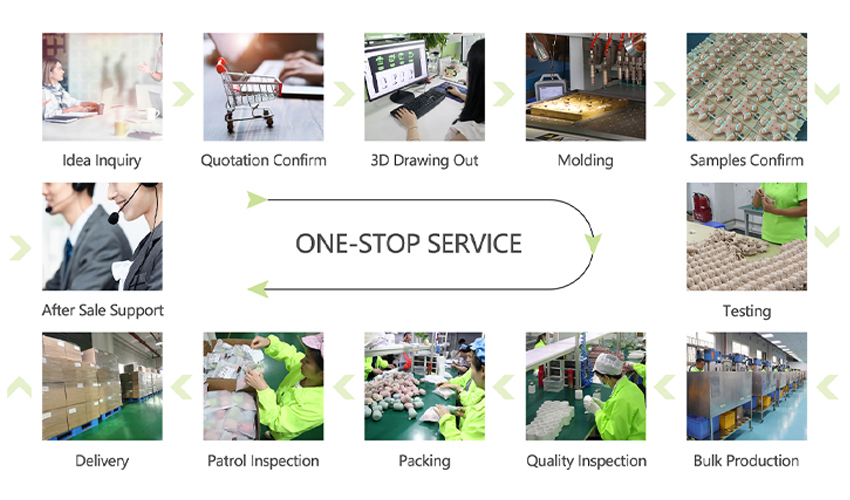 Idea Inquiry
Quotation Confirm
3D Drawing Out
Molding
Samples Confirm

After Sale Support

ONE-STOP SERVICE

Testing

Delivery
Patrol Inspection
Packing
Quality Inspection
Bulk Production